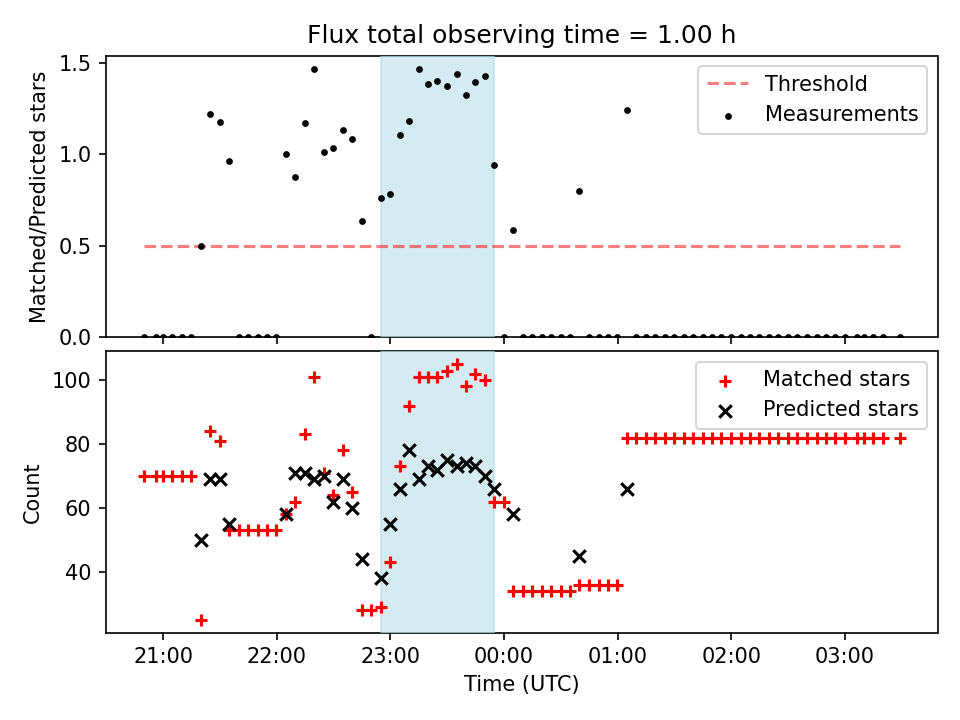 Flux total observing time = 1.00 h

Matched/Predicted stars

1.5
1.0
0.5
0.0

Threshold
Measurements

Count

100
80
60
40

Matched stars
Predicted stars

21:00
22:00
23:00
00:00
01:00
02:00
03:00

Time (UTC)